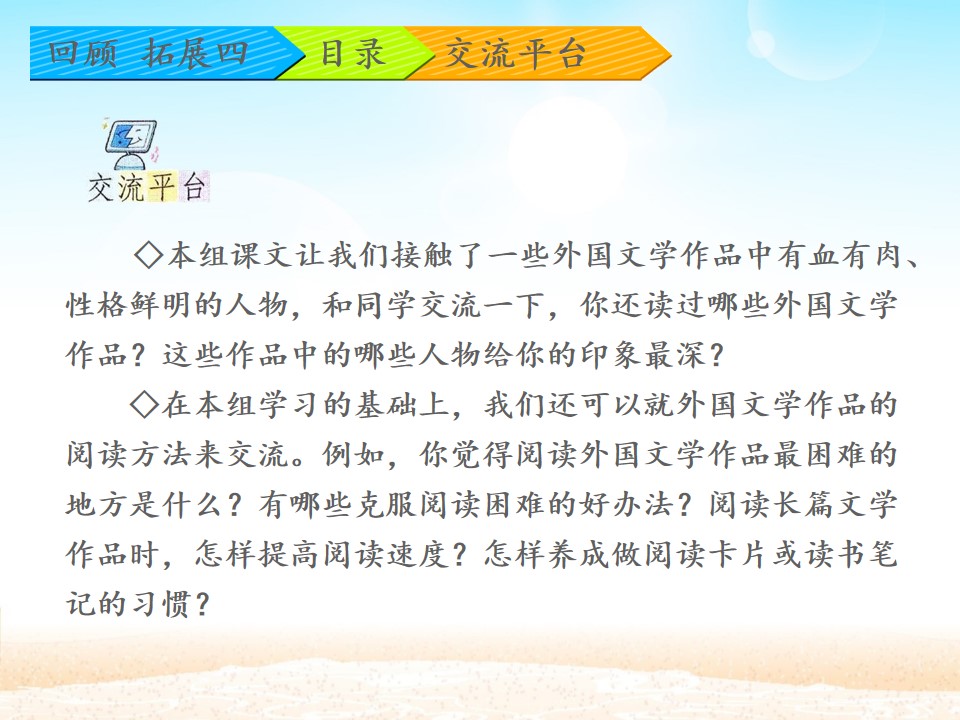 回顾 拓展四 目录 交流平台

交流平台

◇本组课文让我们接触了一些外国文学作品中有血有肉、性格鲜明的人物，和同学交流一下，你还读过哪些外国文学作品？这些作品中的哪些人物给你的印象最深？

◇在本组学习的基础上，我们还可以就外国文学作品的阅读方法来交流。例如，你觉得阅读外国文学作品最困难的地方是什么？有哪些克服阅读困难的好办法？阅读长篇文学作品时，怎样提高阅读速度？怎样养成做阅读卡片或读书笔记的习惯？